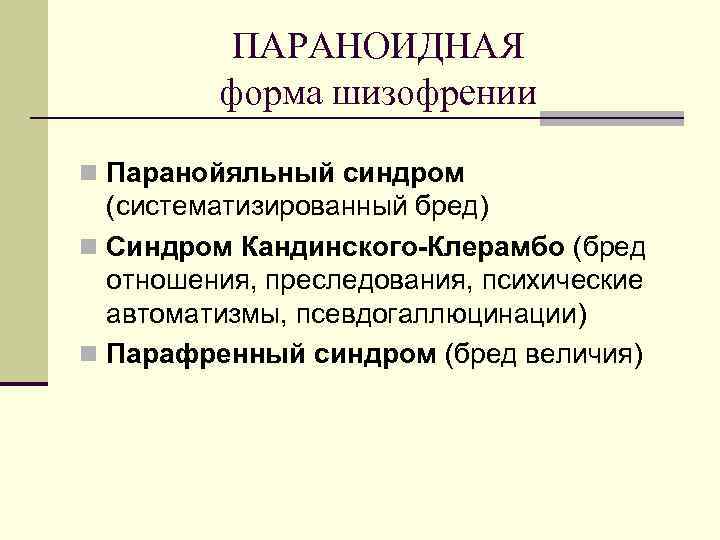 ПАРАНОИДНАЯ
форма шизофрении

Паранойяльный синдром (систематизированный бред)

Синдром Кандинского-Клерамбо (бред отношения, преследования, психические автоматизмы, псевдогаллюцинации)

Парафренный синдром (бред величия)